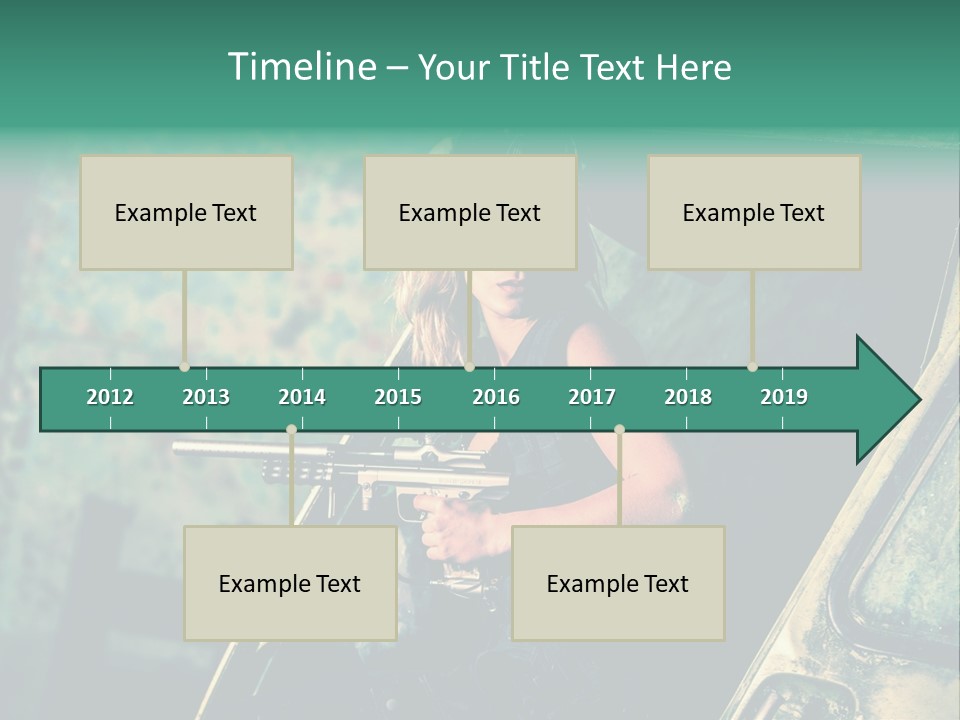 Timeline – Your Title Text Here

Example Text

Example Text

Example Text

2012 2013 2014 2015 2016 2017 2018 2019

Example Text

Example Text